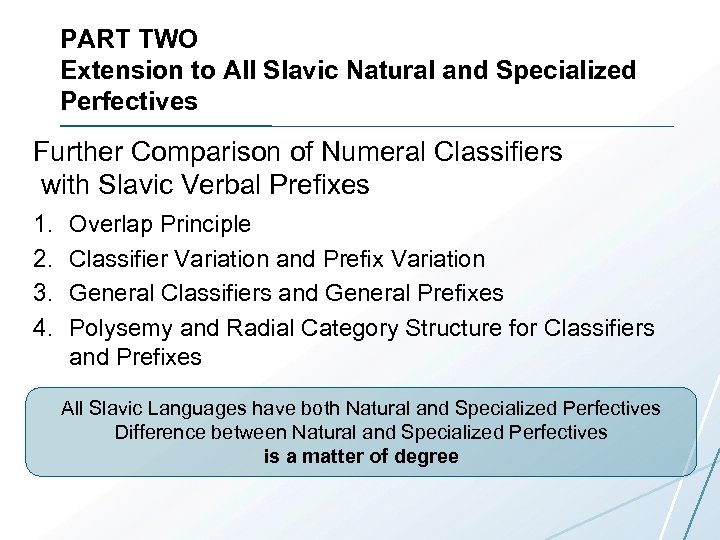 PART TWO
Extension to All Slavic Natural and Specialized Perfectives

Further Comparison of Numeral Classifiers with Slavic Verbal Prefixes

1. Overlap Principle
2. Classifier Variation and Prefix Variation
3. General Classifiers and General Prefixes
4. Polysemy and Radial Category Structure for Classifiers and Prefixes

All Slavic Languages have both Natural and Specialized Perfectives
Difference between Natural and Specialized Perfectives
is a matter of degree